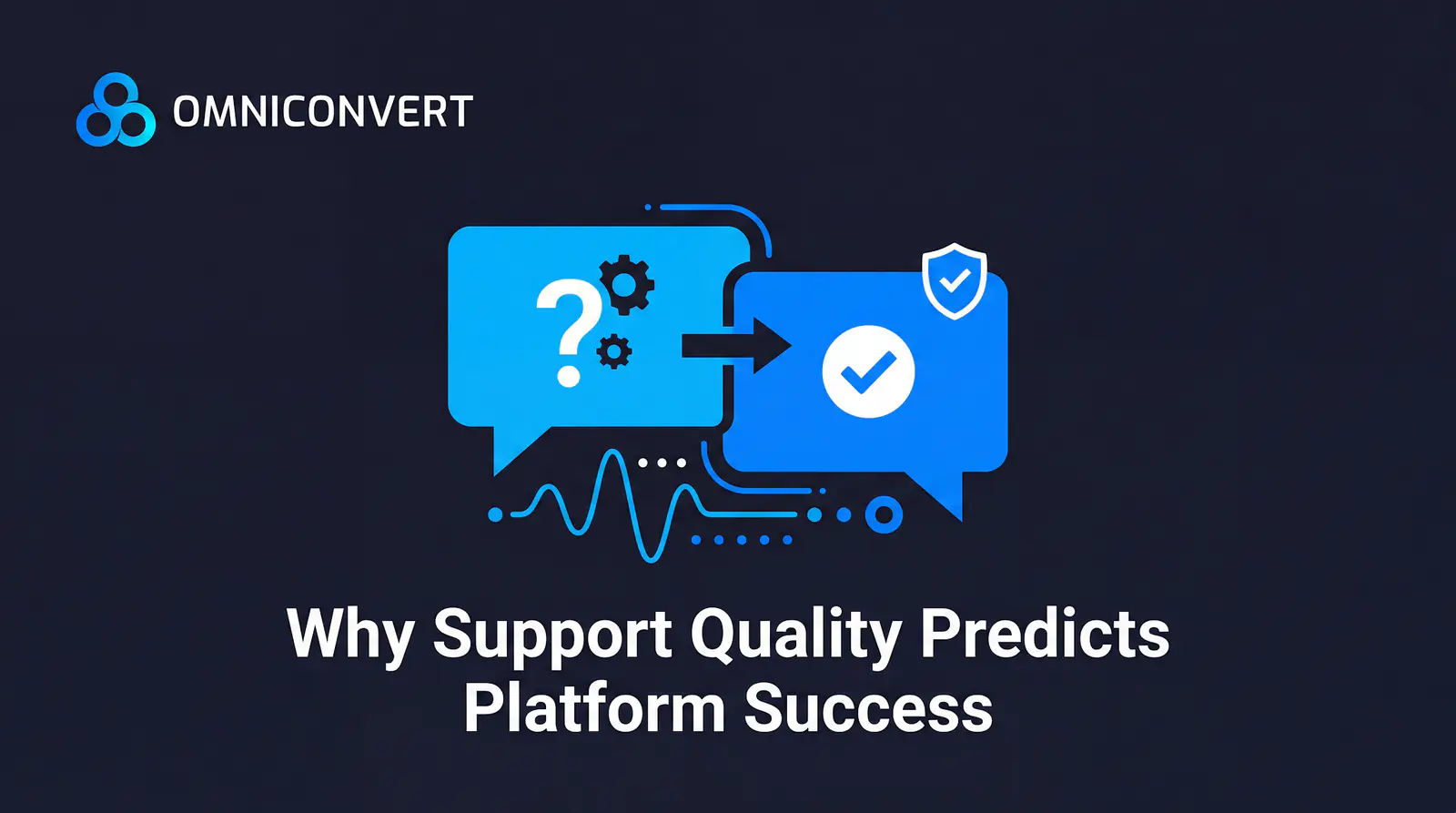 OMNICONVERT

?

Why Support Quality Predicts Platform Success